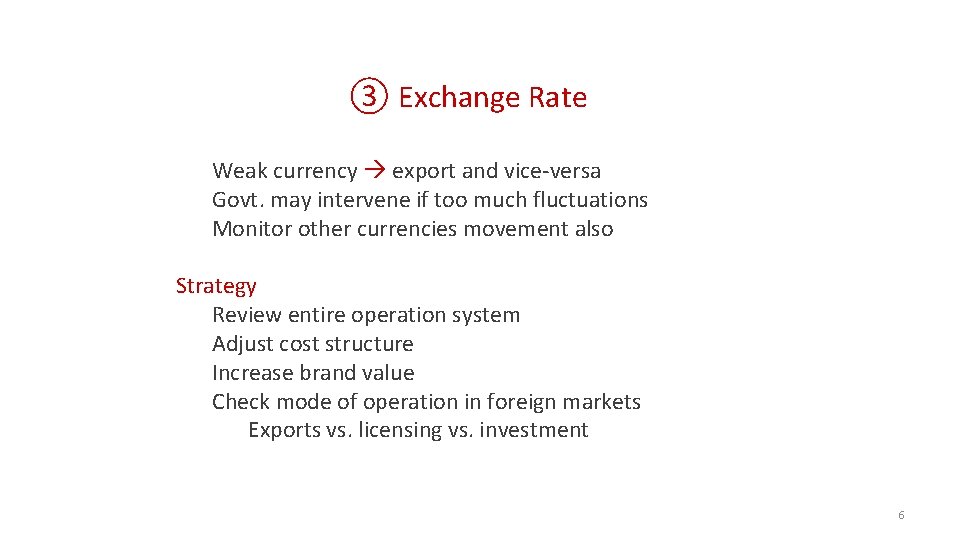 ③ Exchange Rate

Weak currency → export and vice-versa
Govt. may intervene if too much fluctuations
Monitor other currencies movement also

Strategy
Review entire operation system
Adjust cost structure
Increase brand value
Check mode of operation in foreign markets
Exports vs. licensing vs. investment

6